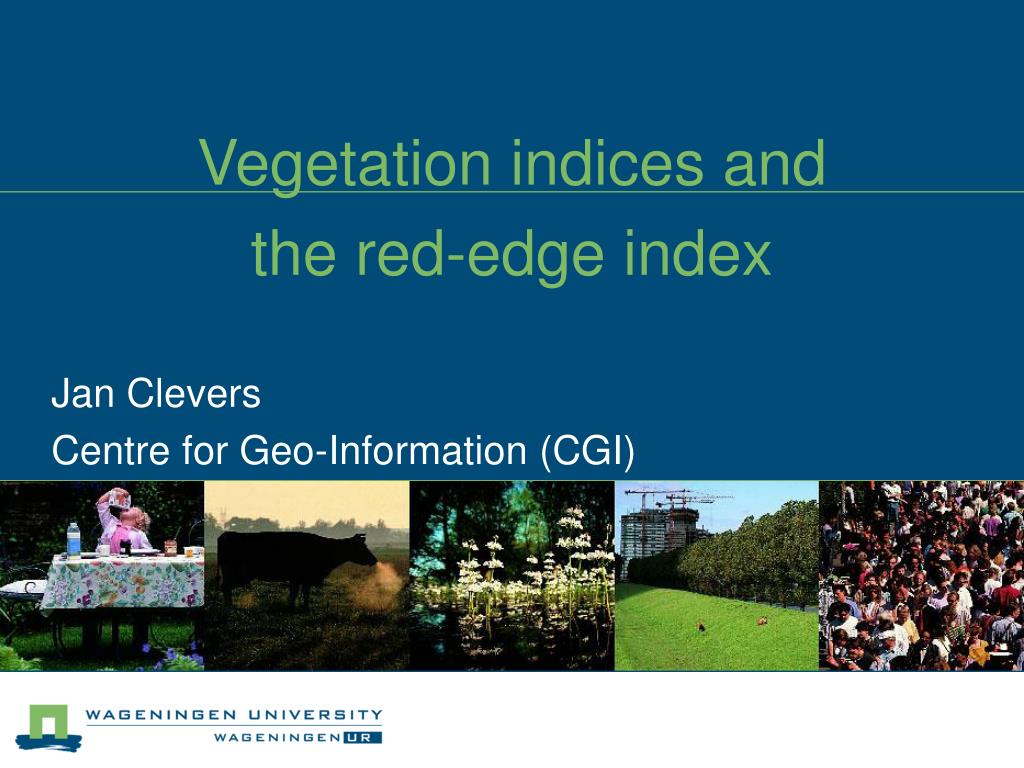 Vegetation indices and the red-edge index

Jan Clevers
Centre for Geo-Information (CGI)

WAGENINGEN UNIVERSITY
WAGENINGEN UR